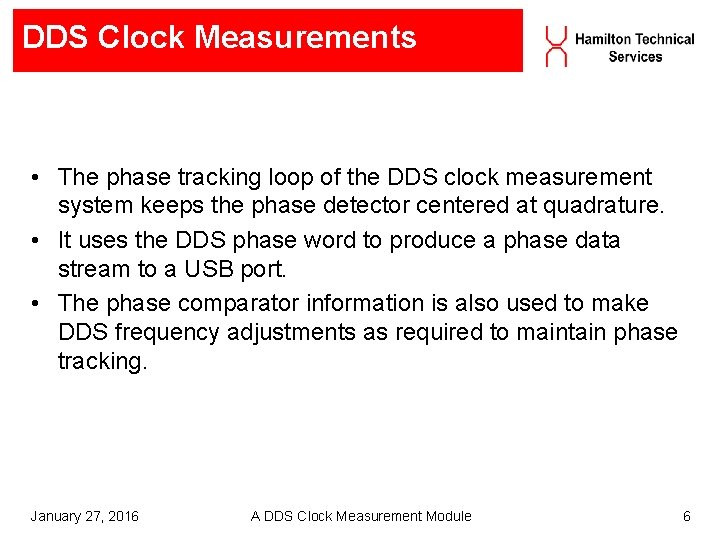 DDS Clock Measurements

Hamilton Technical Services

• The phase tracking loop of the DDS clock measurement system keeps the phase detector centered at quadrature.
• It uses the DDS phase word to produce a phase data stream to a USB port.
• The phase comparator information is also used to make DDS frequency adjustments as required to maintain phase tracking.

January 27, 2016 A DDS Clock Measurement Module 6